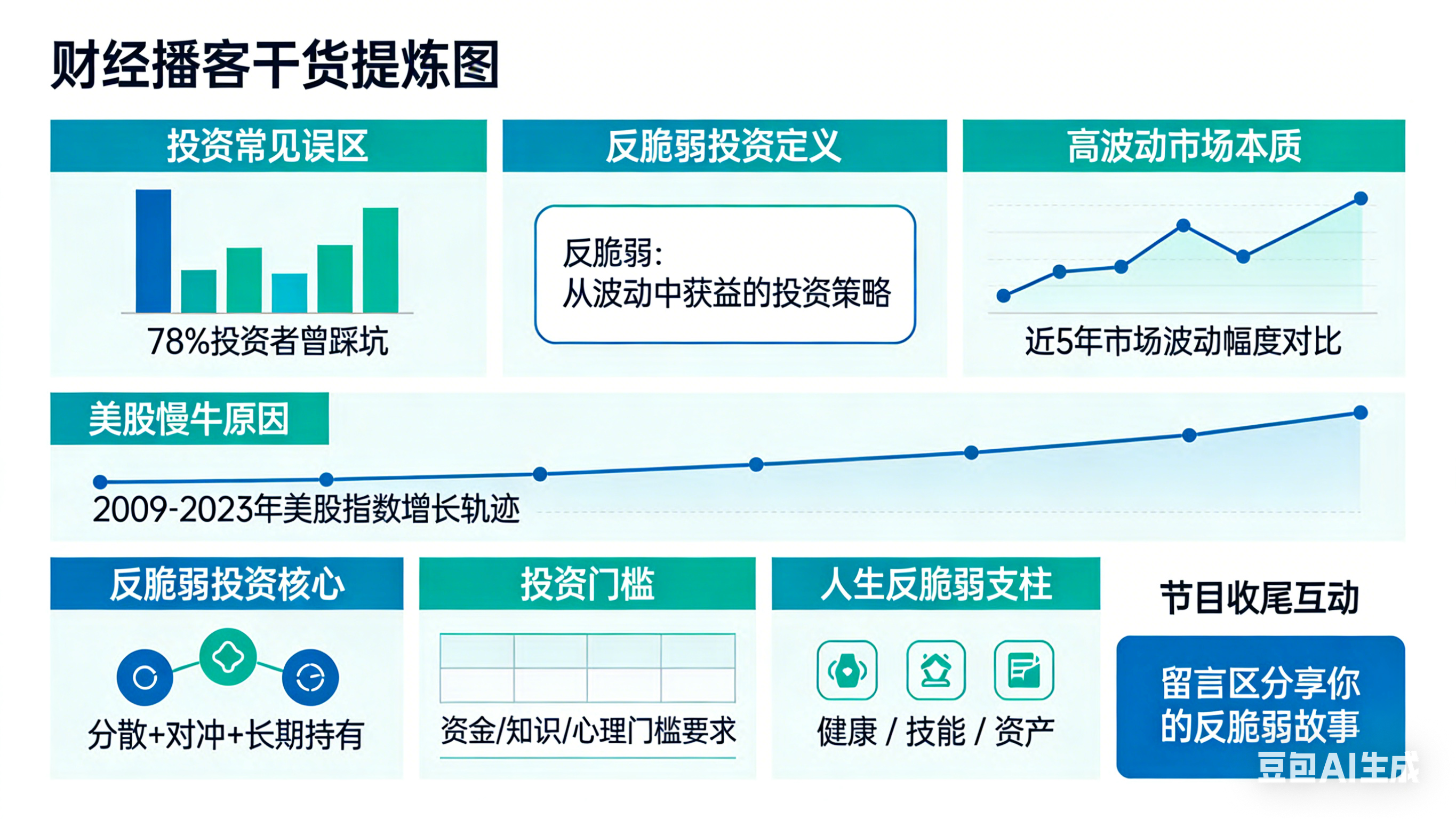 财经播客干货提炼图

投资常见误区

78%投资者曾踩坑

反脆弱投资定义

反脆弱:
从波动中获益的投资策略

高波动市场本质

近5年市场波动幅度对比

美股慢牛原因

2009-2023年美股指数增长轨迹

反脆弱投资核心

分散+对冲+长期持有

投资门槛

资金/知识/心理门槛要求

人生反脆弱支柱

健康 / 技能 / 资产

节目收尾互动

留言区分享你的反脆弱故事

豆包AI生成